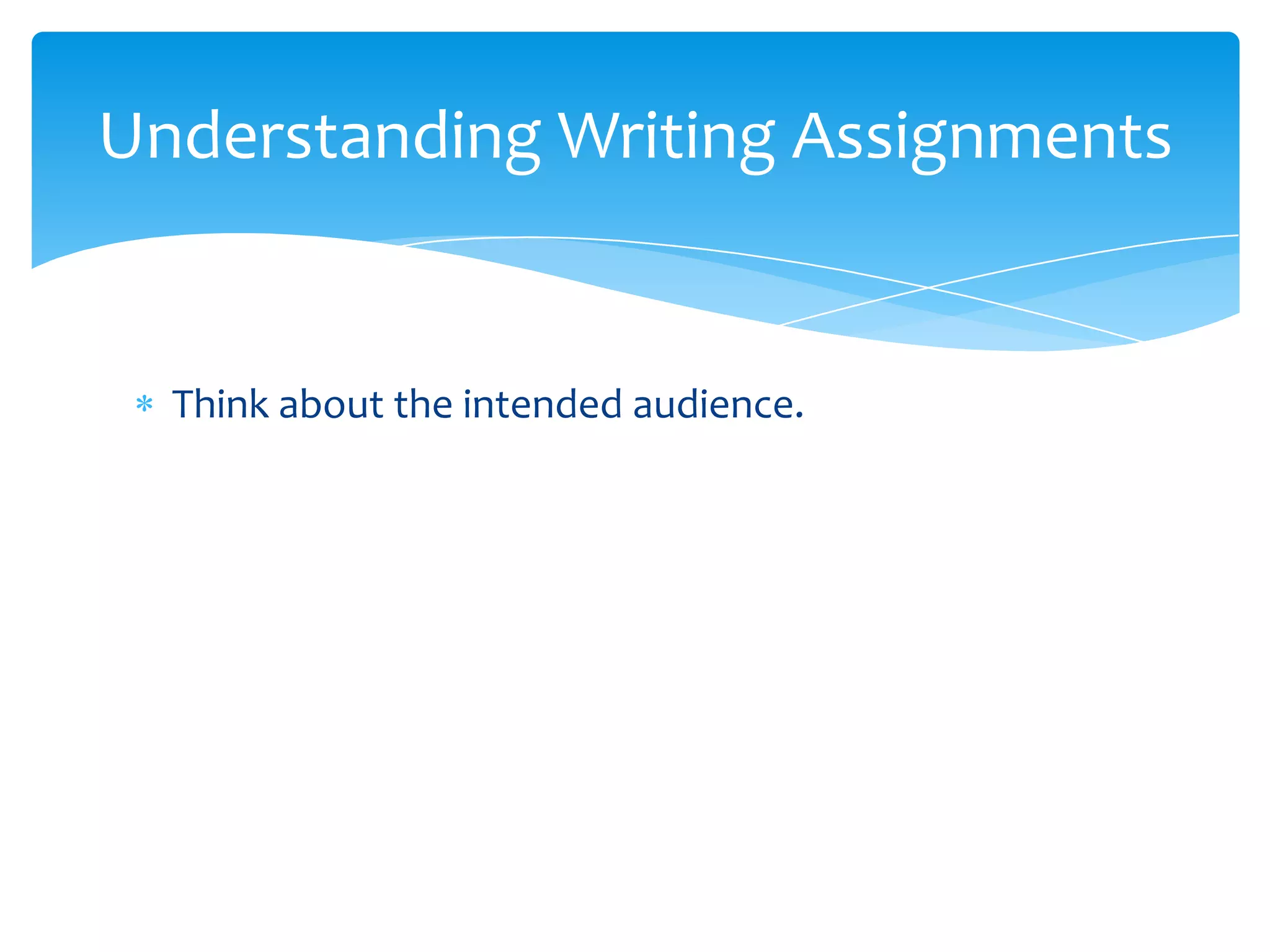 Understanding Writing Assignments

* Think about the intended audience.